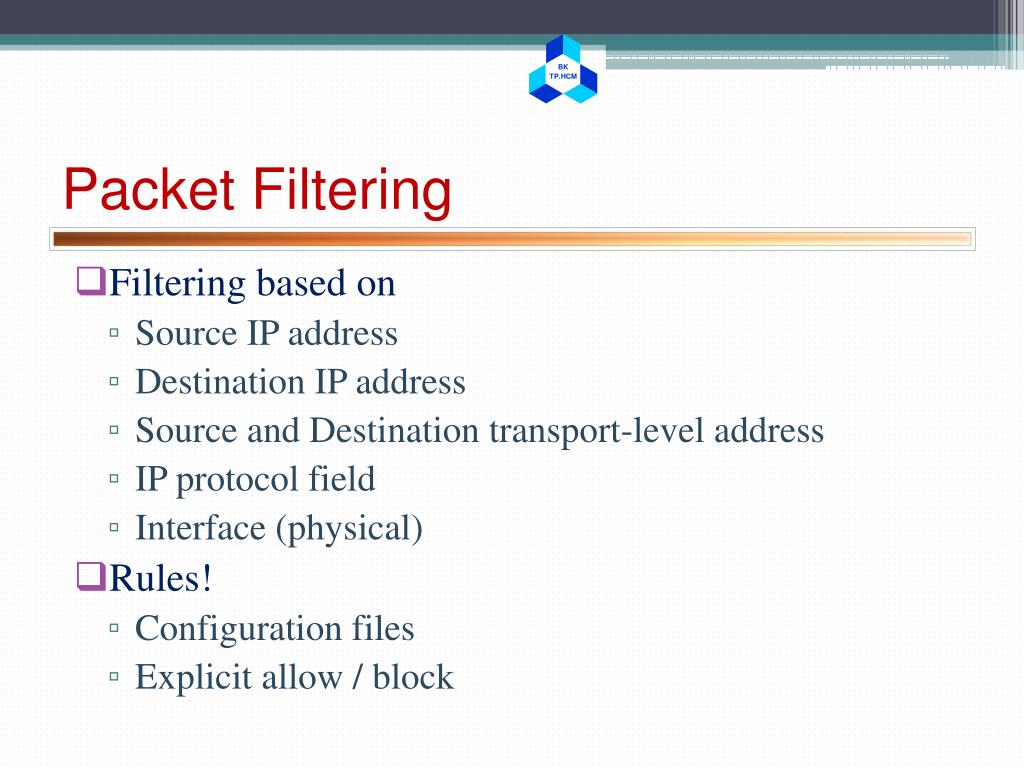 BK
TP.HCM

Packet Filtering

❑Filtering based on
▫ Source IP address
▫ Destination IP address
▫ Source and Destination transport-level address
▫ IP protocol field
▫ Interface (physical)

❑Rules!
▫ Configuration files
▫ Explicit allow / block